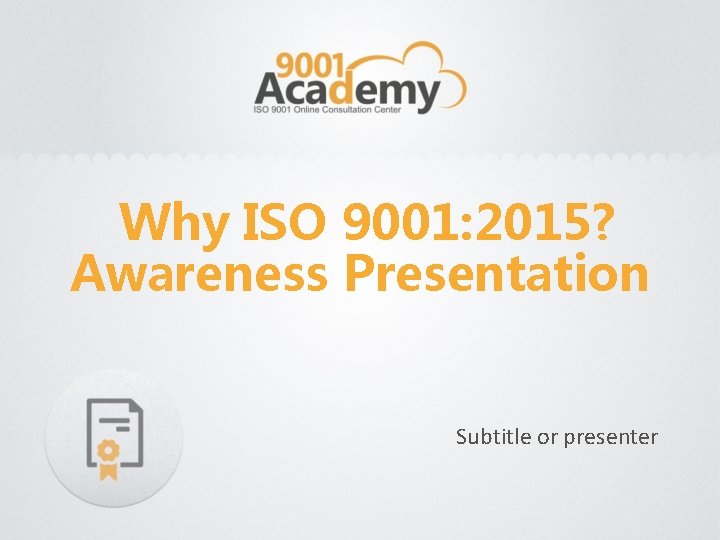 9001 Academy
ISO 9001 Online Consultation Center

Why ISO 9001:2015? Awareness Presentation

Subtitle or presenter